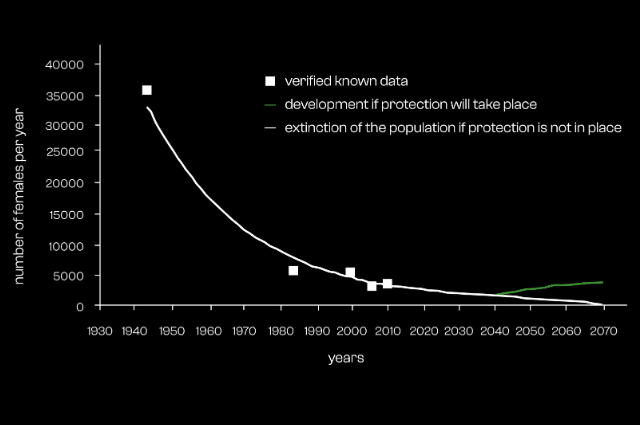 number of females per year

40000
35000
30000
25000
20000
15000
10000
5000
0

verified known data
development if protection will take place
extinction of the population if protection is not in place

1930 1940 1950 1960 1970 1980 1990 2000 2010 2020 2030 2040 2050 2060 2070

years